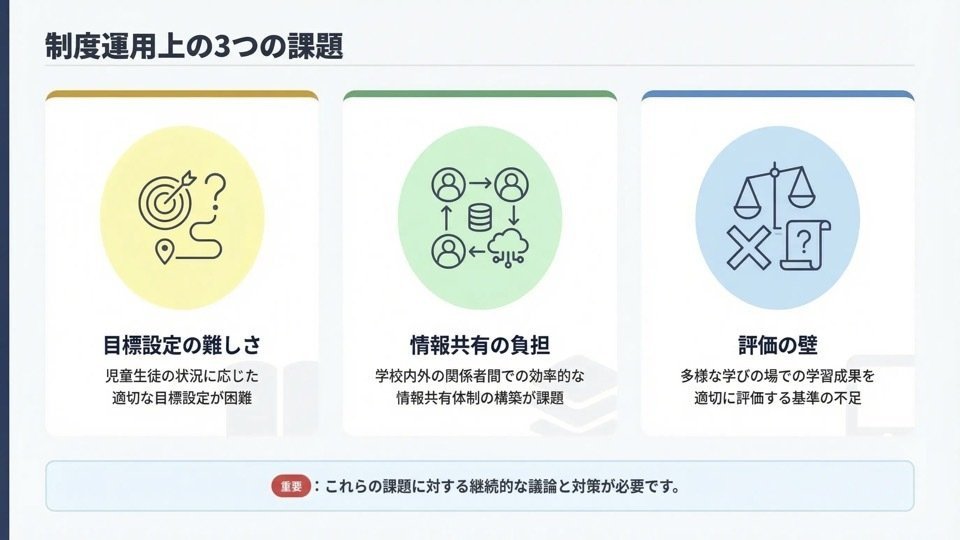 制度運用上の3つの課題

目標設定の難しさ

児童生徒の状況に応じた適切な目標設定が困難

情報共有の負担

学校内外の関係者間での効率的な情報共有体制の構築が課題

評価の壁

多様な学びの場での学習成果を適切に評価する基準の不足

重要：これらの課題に対する継続的な議論と対策が必要です。